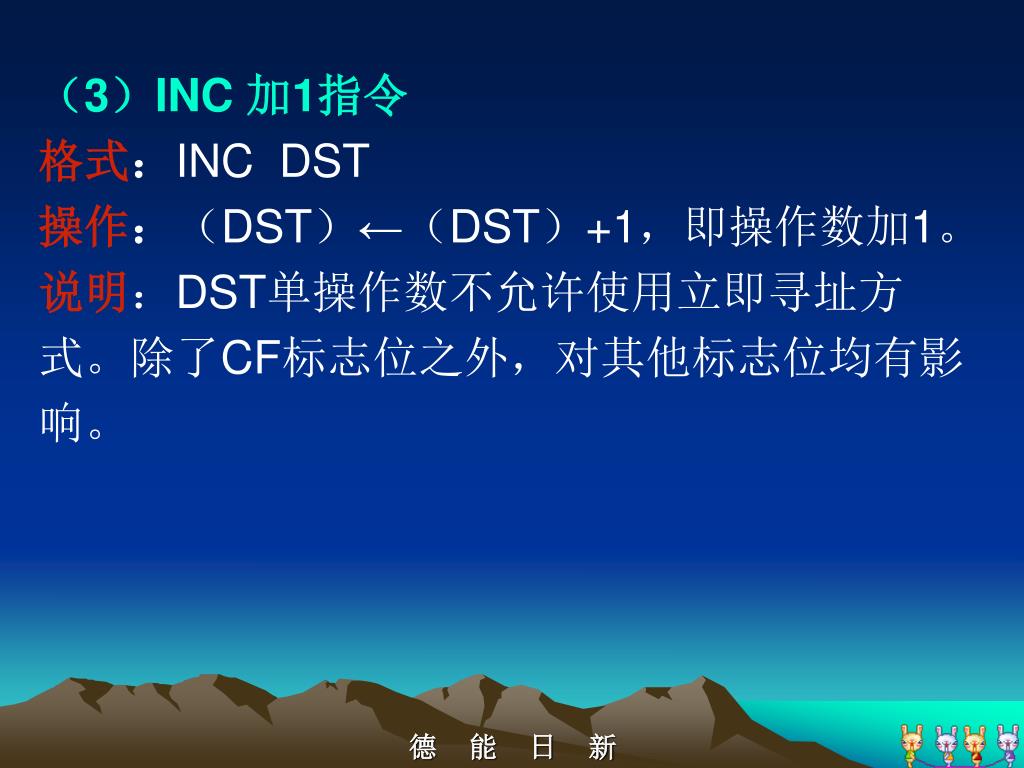 （3）INC 加1指令
格式：INC DST
操作：（DST）←（DST）+1，即操作数加1。
说明：DST单操作数不允许使用立即寻址方式。除了CF标志位之外，对其他标志位均有影响。

德 能 日 新